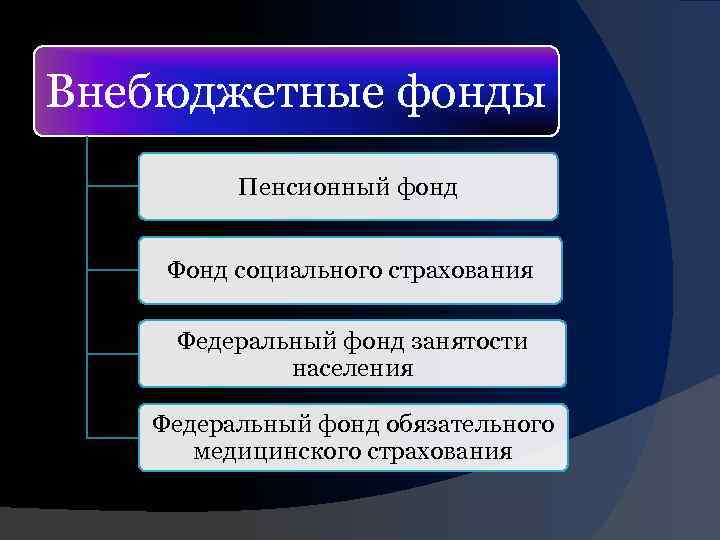 Внебюджетные фонды

Пенсионный фонд

Фонд социального страхования

Федеральный фонд занятости населения

Федеральный фонд обязательного медицинского страхования